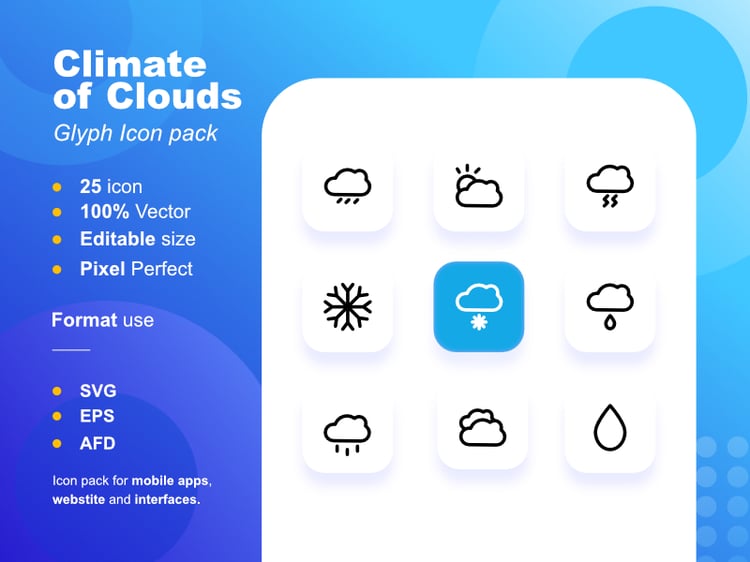 Climate of Clouds
Glyph Icon pack

- 25 icon
- 100% Vector
- Editable size
- Pixel Perfect

Format use

- SVG
- EPS
- AFD

Icon pack for mobile apps, webstite and interfaces.